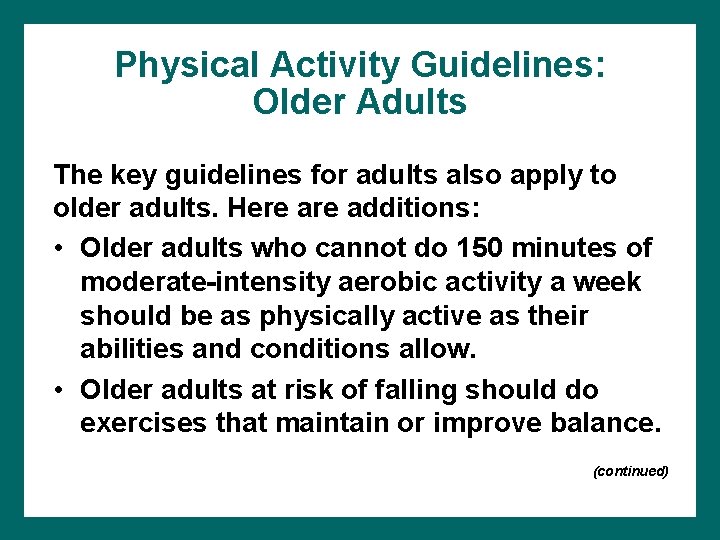 Physical Activity Guidelines: Older Adults

The key guidelines for adults also apply to older adults. Here are additions:

• Older adults who cannot do 150 minutes of moderate-intensity aerobic activity a week should be as physically active as their abilities and conditions allow.

• Older adults at risk of falling should do exercises that maintain or improve balance.

(continued)